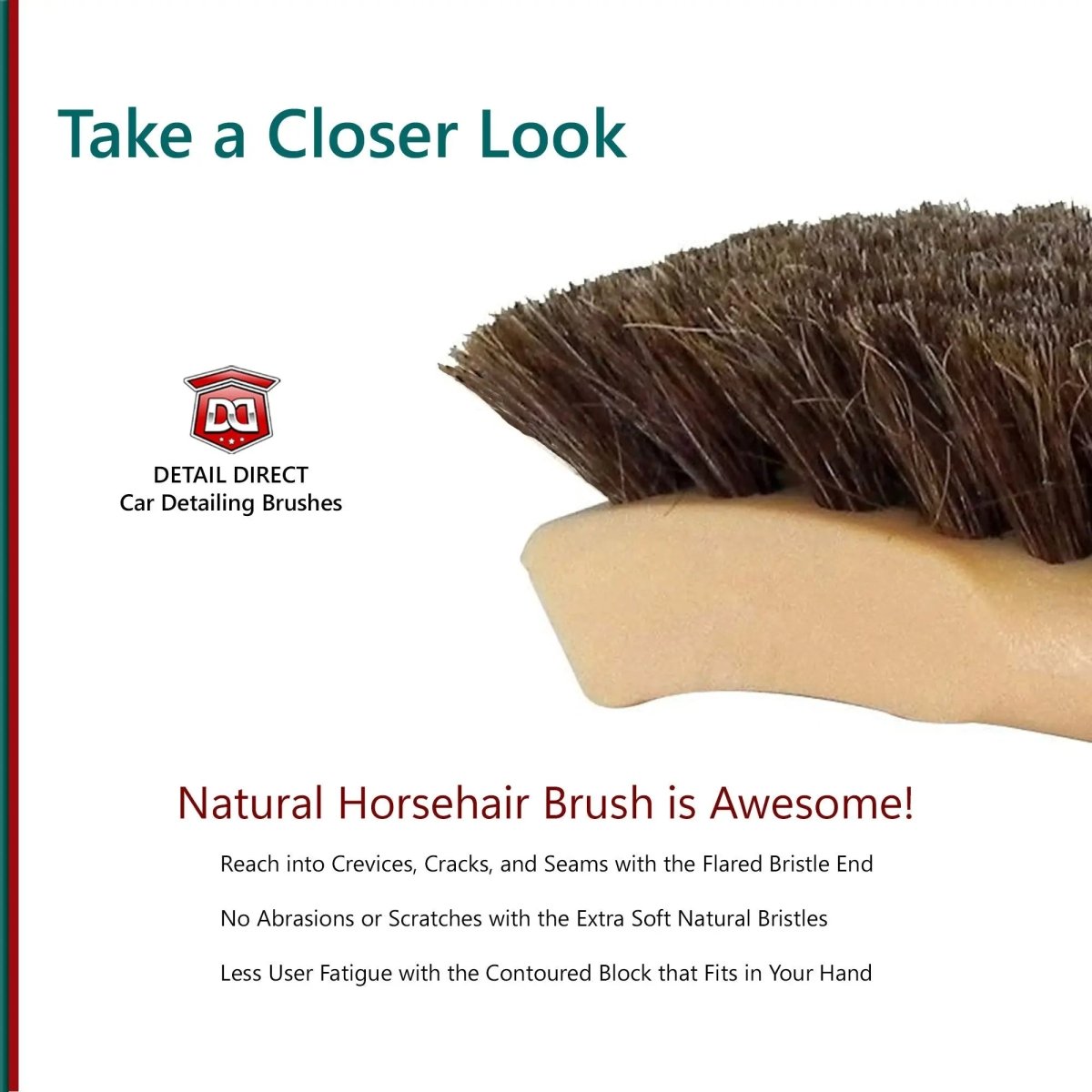 Take a Closer Look

DD

DETAIL DIRECT
Car Detailing Brushes

Natural Horsehair Brush is Awesome!

Reach into Crevices, Cracks, and Seams with the Flared Bristle End

No Abrasions or Scratches with the Extra Soft Natural Bristles

Less User Fatigue with the Contoured Block that Fits in Your Hand